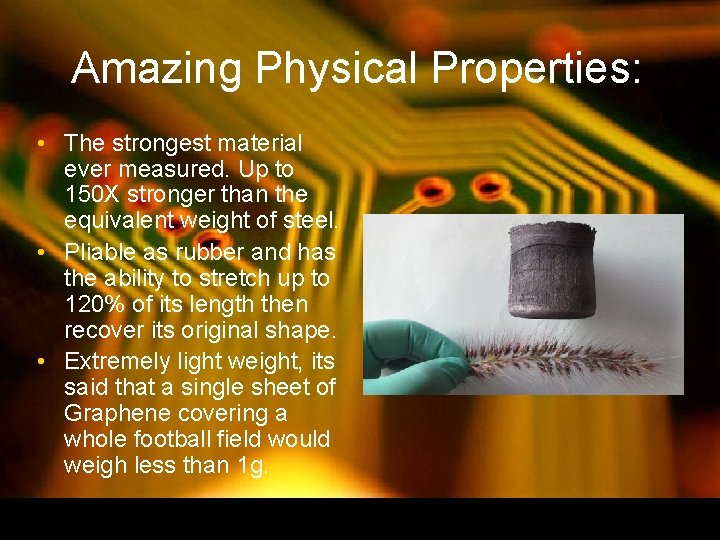 Amazing Physical Properties:

• The strongest material ever measured. Up to 150X stronger than the equivalent weight of steel.
• Pliable as rubber and has the ability to stretch up to 120% of its length then recover its original shape.
• Extremely light weight, its said that a single sheet of Graphene covering a whole football field would weigh less than 1g.